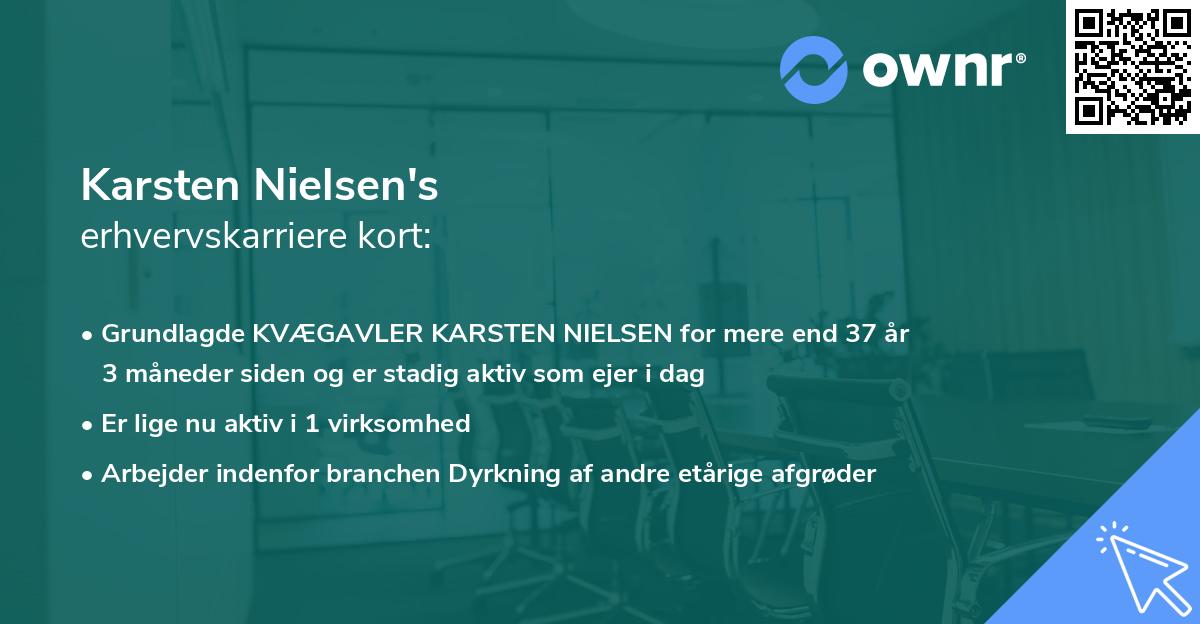 ownr®

Karsten Nielsen's
erhvervskarriere kort:

• Grundlagde KVÆGAVLER KARSTEN NIELSEN for mere end 37 år 3 måneder siden og er stadig aktiv som ejer i dag
• Er lige nu aktiv i 1 virksomhed
• Arbejder indenfor branchen Dyrkning af andre etårige afgrøder